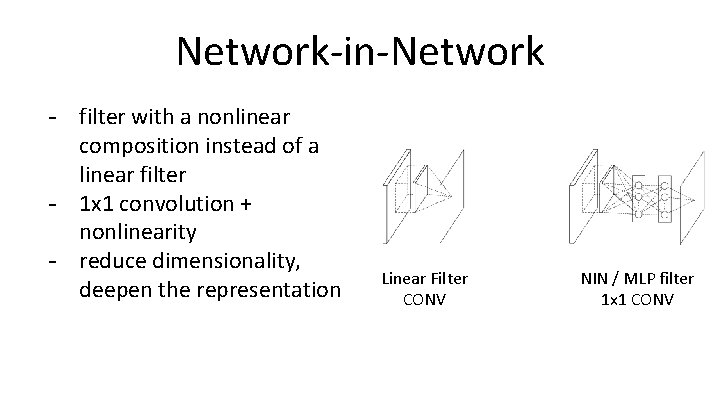 Network-in-Network

- filter with a nonlinear composition instead of a linear filter
- 1x1 convolution + nonlinearity
- reduce dimensionality, deepen the representation

Linear Filter
CONV

NIN / MLP filter
1x1 CONV